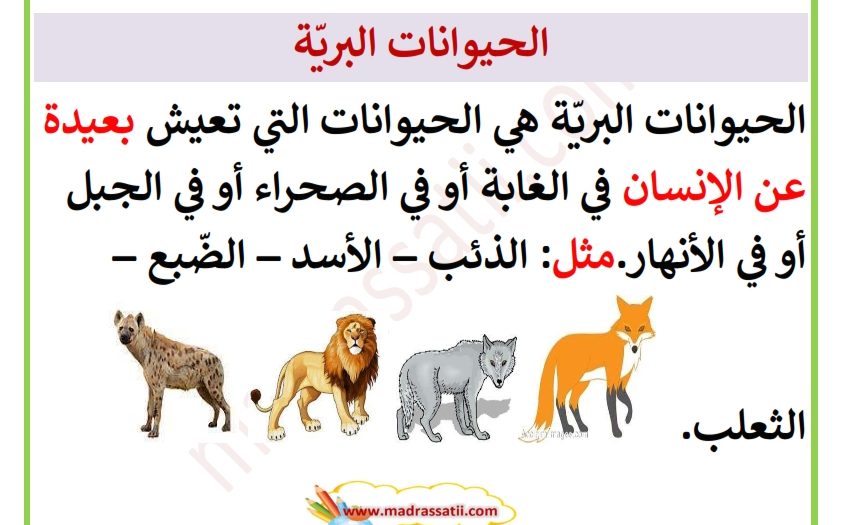 الحيوانات البريّة

الحيوانات البريّة هي الحيوانات التي تعيش بعيدة عن الإنسان في الغابة أو في الصحراء أو في الجبل أو في الأنهار.مثل: الذئب – الأسد – الضّبع – الثعلب.

www.madrassatii.com